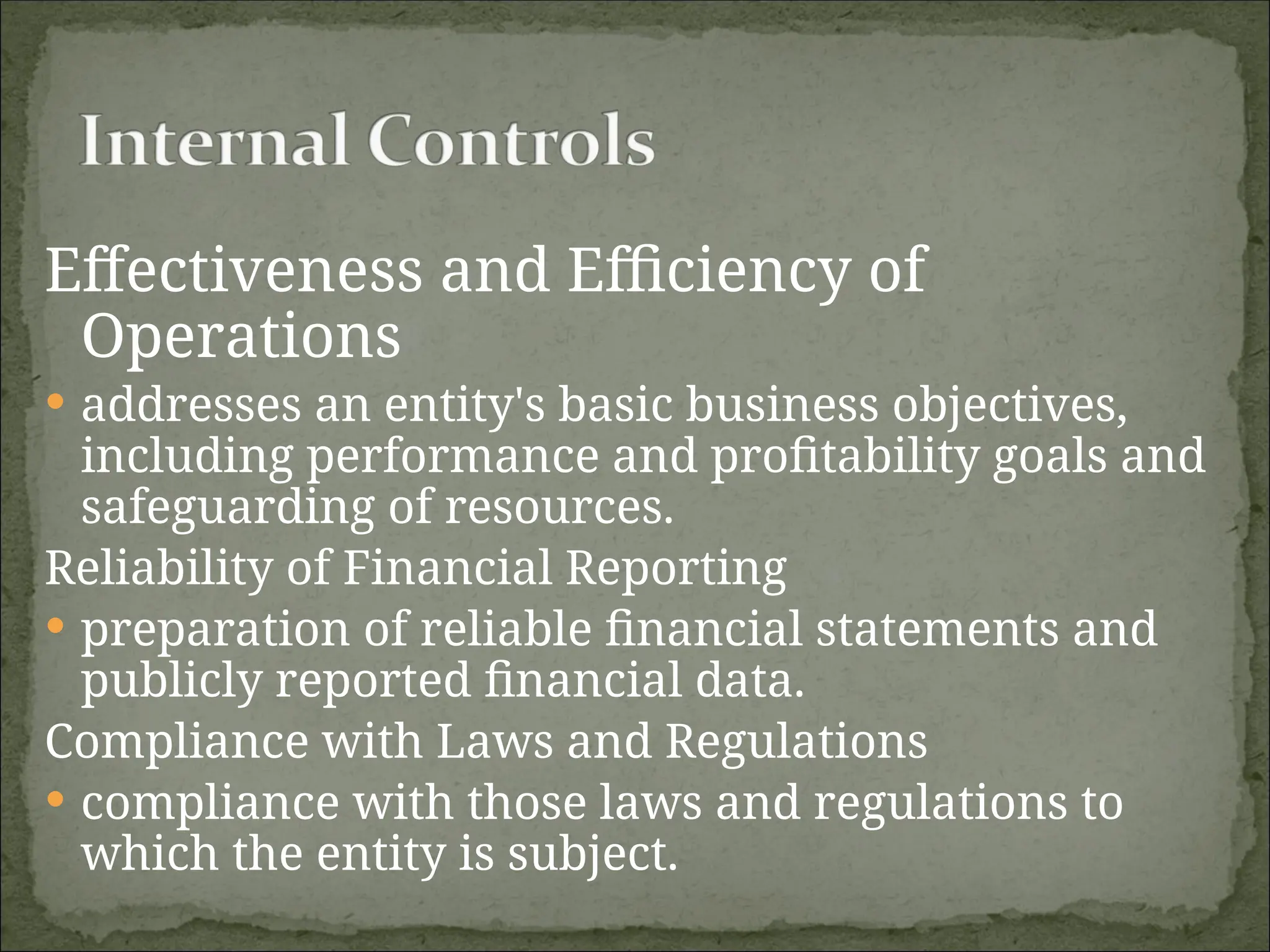 Internal Controls

Effectiveness and Efficiency of Operations

• addresses an entity's basic business objectives, including performance and profitability goals and safeguarding of resources.

Reliability of Financial Reporting

• preparation of reliable financial statements and publicly reported financial data.

Compliance with Laws and Regulations

• compliance with those laws and regulations to which the entity is subject.